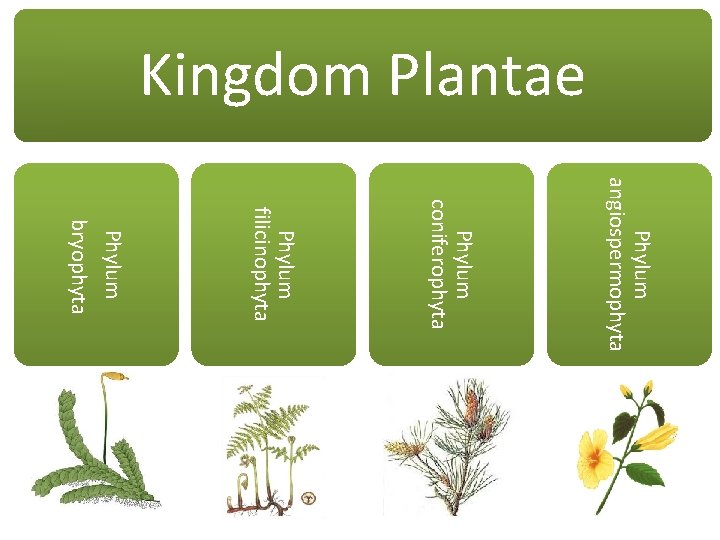 Kingdom Plantae

Phylum bryophyta

Phylum filicinophyta

Phylum coniferophyta

Phylum angiospermophyta